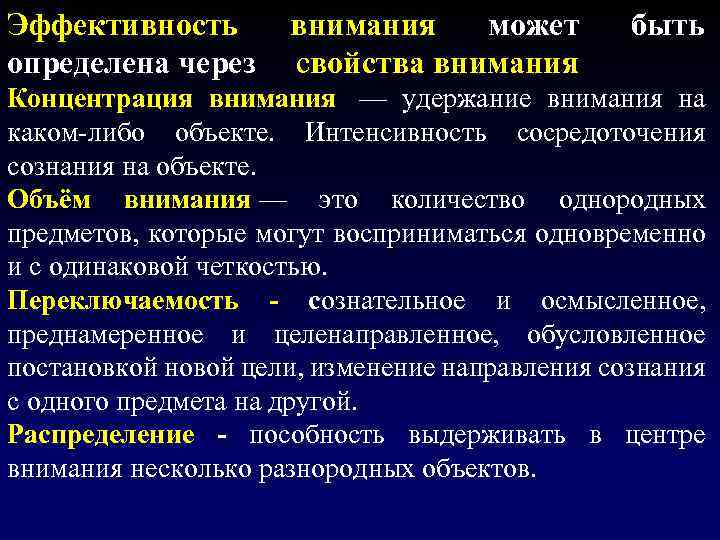 Эффективность внимания может быть определена через свойства внимания

Концентрация внимания — удержание внимания на каком-либо объекте. Интенсивность сосредоточения сознания на объекте.

Объём внимания — это количество однородных предметов, которые могут восприниматься одновременно и с одинаковой четкостью.

Переключаемость - сознательное и осмысленное, преднамеренное и целенаправленное, обусловленное постановкой новой цели, изменение направления сознания с одного предмета на другой.

Распределение - пособность выдерживать в центре внимания несколько разнородных объектов.